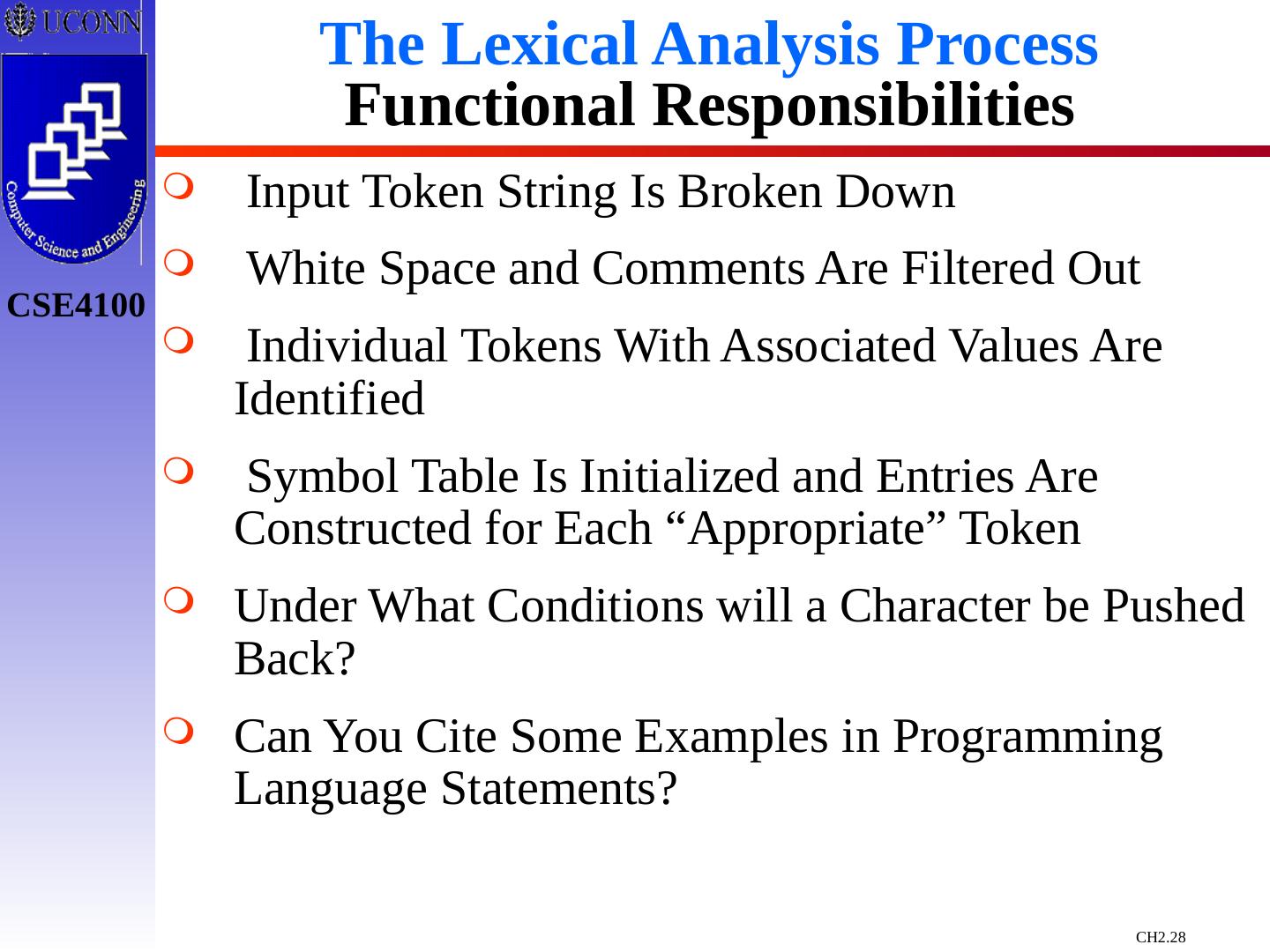 UCONN

Computer Science and Engineering

CSE4100

The Lexical Analysis Process
Functional Responsibilities

Input Token String Is Broken Down

White Space and Comments Are Filtered Out

Individual Tokens With Associated Values Are Identified

Symbol Table Is Initialized and Entries Are Constructed for Each “Appropriate” Token

Under What Conditions will a Character be Pushed Back?

Can You Cite Some Examples in Programming Language Statements?

CH2.28